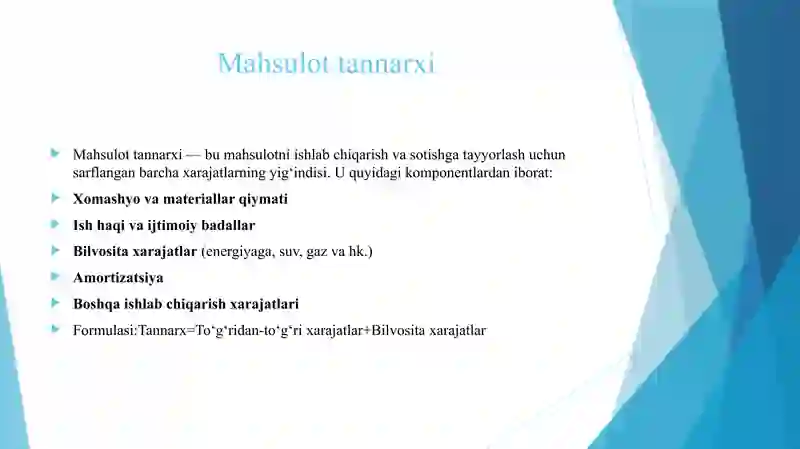 Mahsulot tannarxi

Mahsulot tannarxi — bu mahsulotni ishlab chiqarish va sotishga tayyorlash uchun sarflangan barcha xarajatlarning yig‘indisi. U quyidagi komponentlardan iborat:

Xomashyo va materiallar qiymati

Ish haqi va ijtimoiy badallar

Bilvosita xarajatlar (energiyaga, suv, gaz va hk.)

Amortizatsiya

Boshqa ishlab chiqarish xarajatlari

Formulasi:Tannarx=To‘g‘ridan-to‘g‘ri xarajatlar+Bilvosita xarajatlar